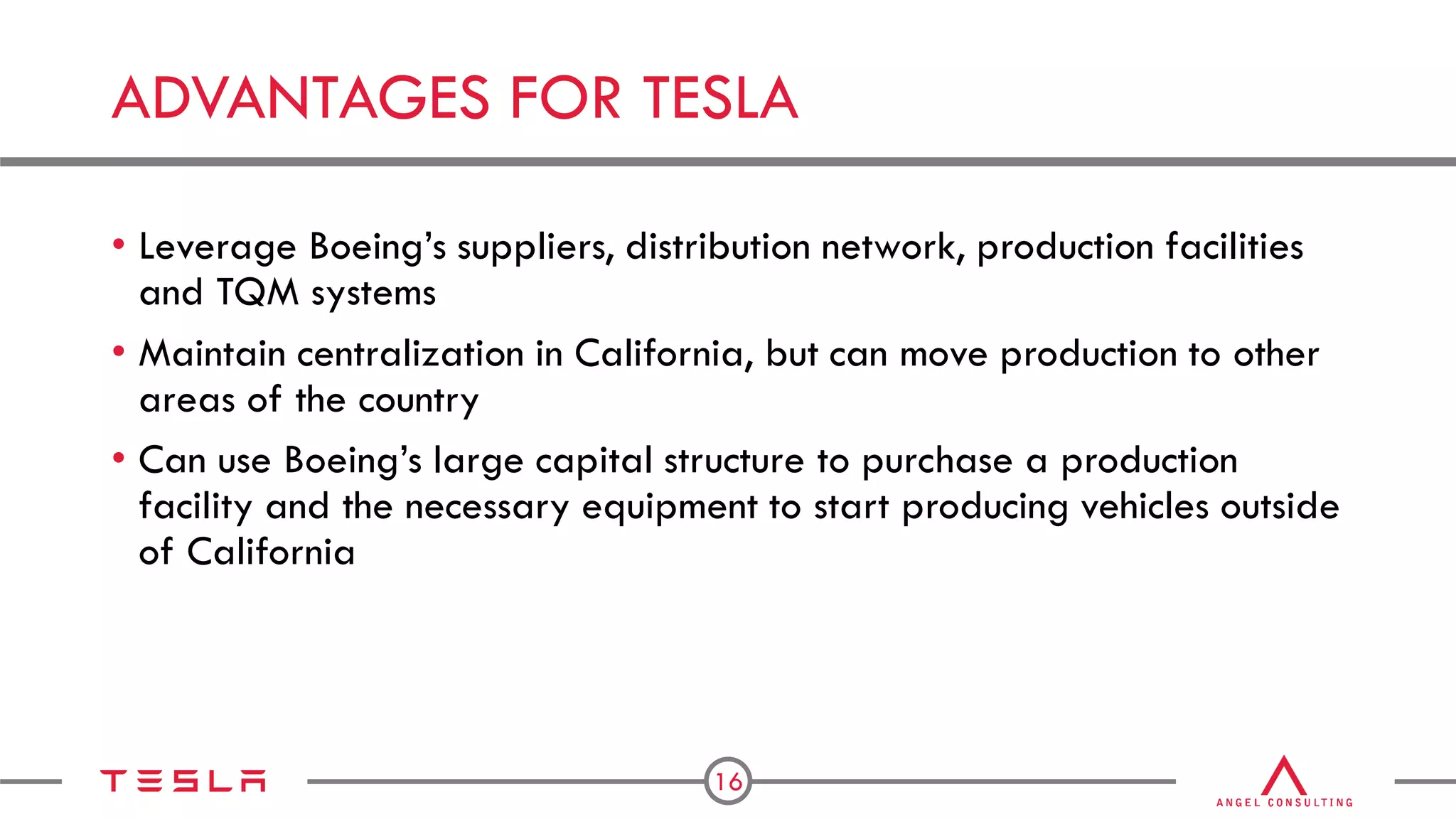 ADVANTAGES FOR TESLA

• Leverage Boeing's suppliers, distribution network, production facilities and TQM systems

• Maintain centralization in California, but can move production to other areas of the country

• Can use Boeing's large capital structure to purchase a production facility and the necessary equipment to start producing vehicles outside of California

TESLA

16

ANGEL CONSULTING